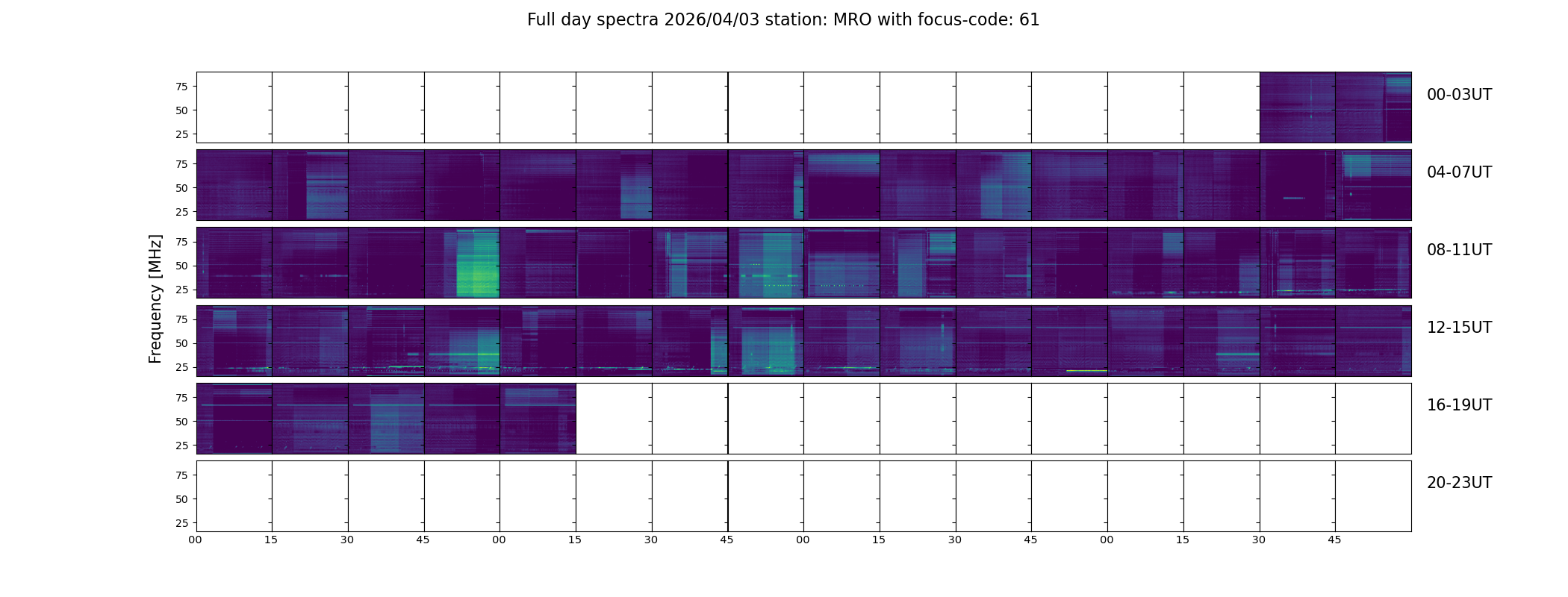 Full day spectra 2026/04/03 station: MRO with focus-code: 61

Frequency [MHz]

75
50
25
00-03UT

75
50
25
04-07UT

75
50
25
08-11UT

75
50
25
12-15UT

75
50
25
16-19UT

75
50
25
20-23UT

00 15 30 45 00 15 30 45 00 15 30 45 00 15 30 45